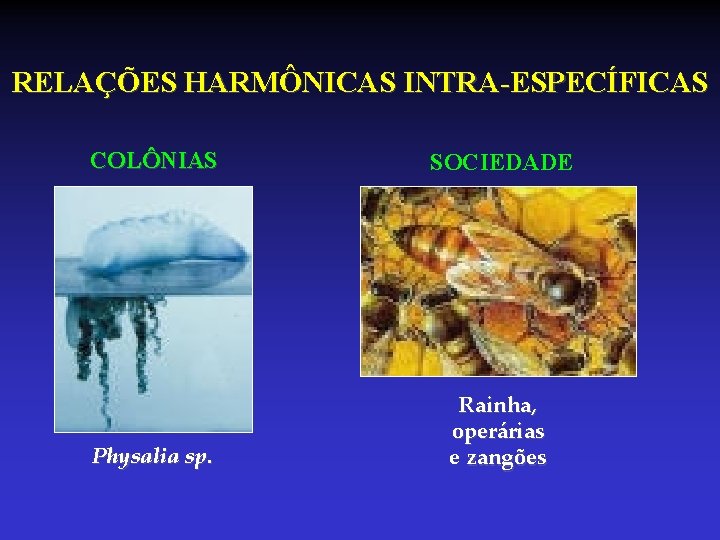 RELAÇÕES HARMÔNICAS INTRA-ESPECÍFICAS

COLÔNIAS

Physalia sp.

SOCIEDADE

Rainha,
operárias
e zangões